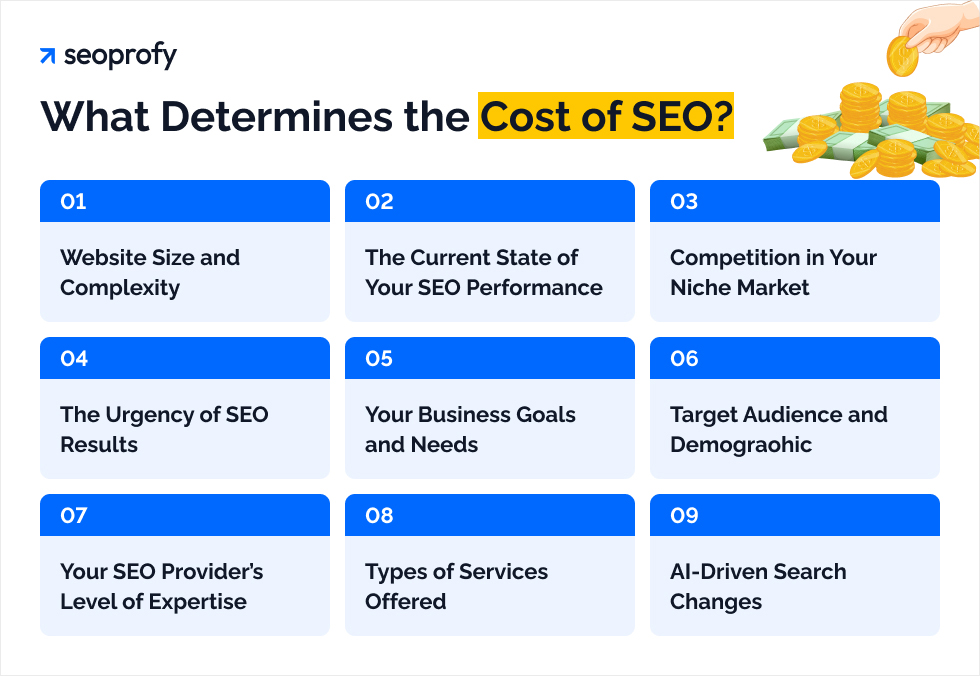 seoprofy

What Determines the Cost of SEO?

01
Website Size and Complexity

02
The Current State of Your SEO Performance

03
Competition in Your Niche Market

04
The Urgency of SEO Results

05
Your Business Goals and Needs

06
Target Audience and Demograohic

07
Your SEO Provider's Level of Expertise

08
Types of Services Offered

09
AI-Driven Search Changes